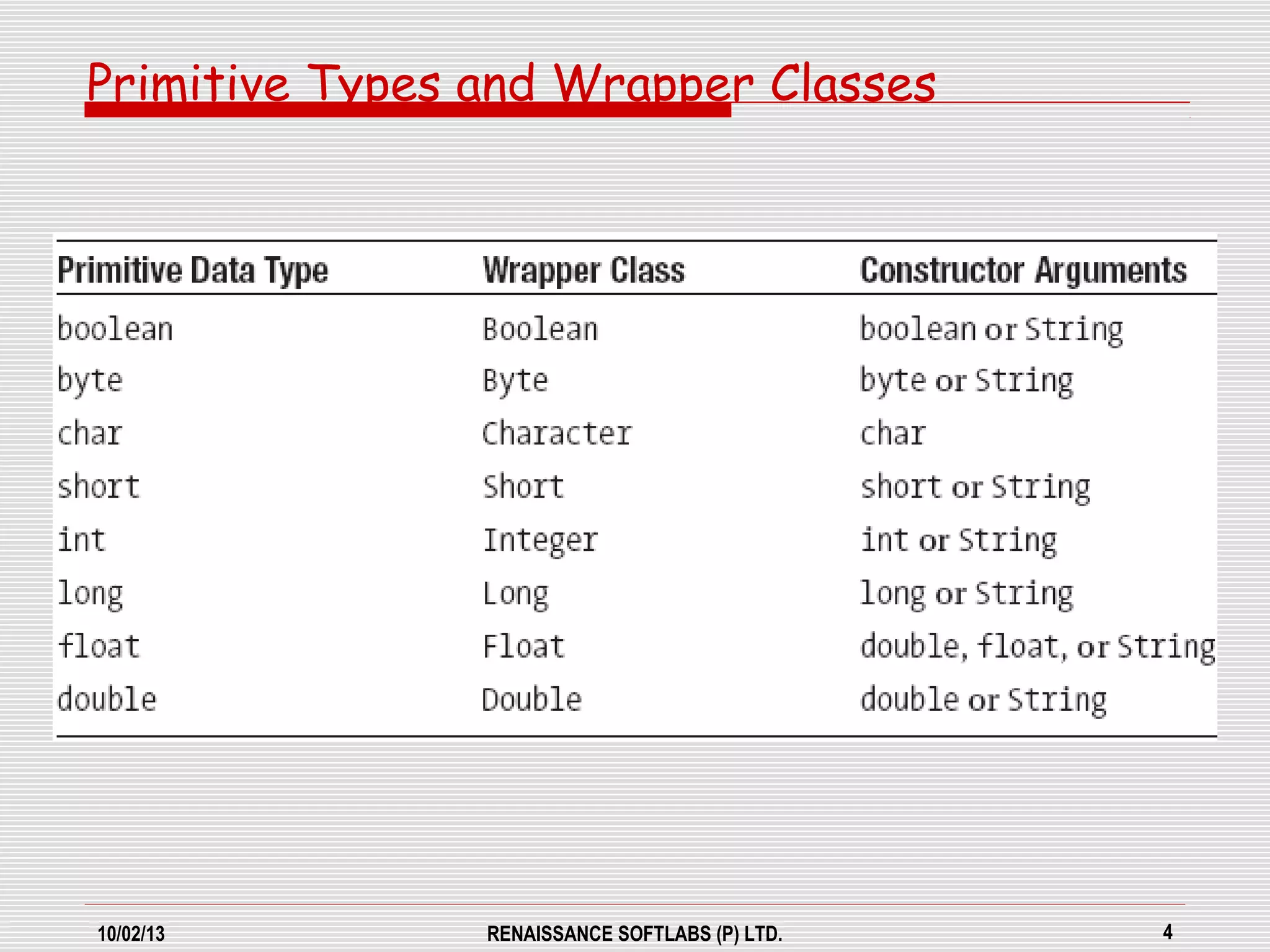 Primitive Types and Wrapper Classes

| Primitive Data Type | Wrapper Class | Constructor Arguments |
|---|---|---|
| boolean | Boolean | boolean or String |
| byte | Byte | byte or String |
| char | Character | char |
| short | Short | short or String |
| int | Integer | int or String |
| long | Long | long or String |
| float | Float | double, float, or String |
| double | Double | double or String |

10/02/13
RENAISSANCE SOFTLABS (P) LTD.
4